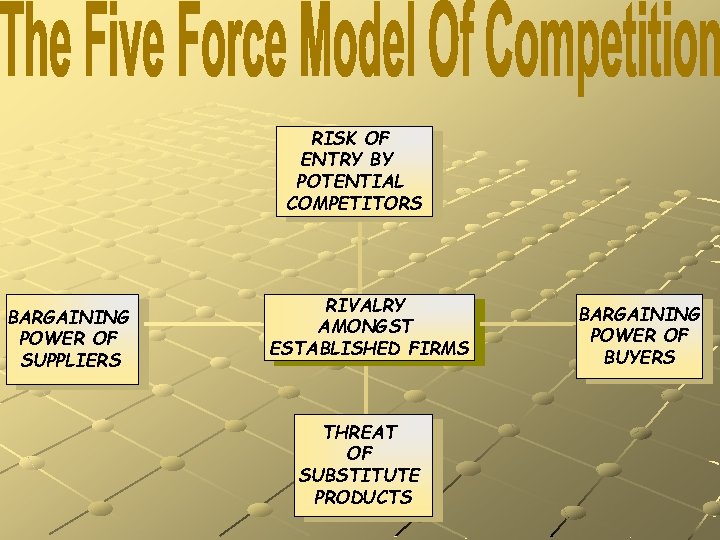 The Five Force Model Of Competition

RISK OF ENTRY BY POTENTIAL COMPETITORS

BARGAINING POWER OF SUPPLIERS

RIVALRY AMONGST ESTABLISHED FIRMS

BARGAINING POWER OF BUYERS

THREAT OF SUBSTITUTE PRODUCTS